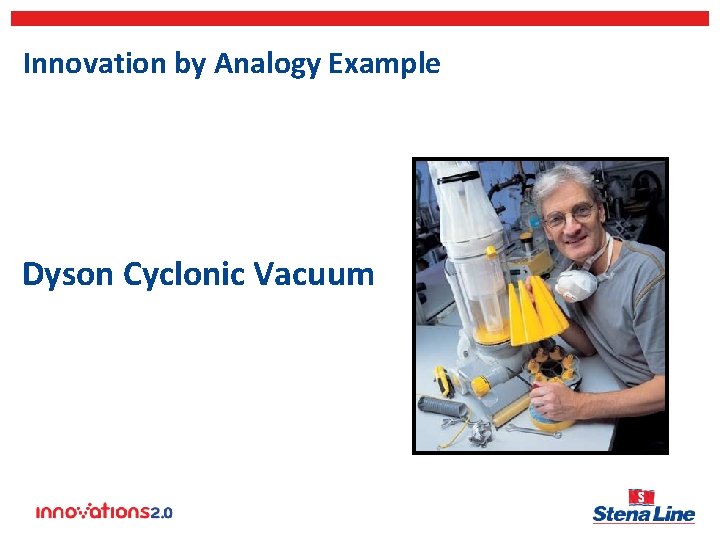 Innovation by Analogy Example

Dyson Cyclonic Vacuum

innovations2.0

S
Stena Line